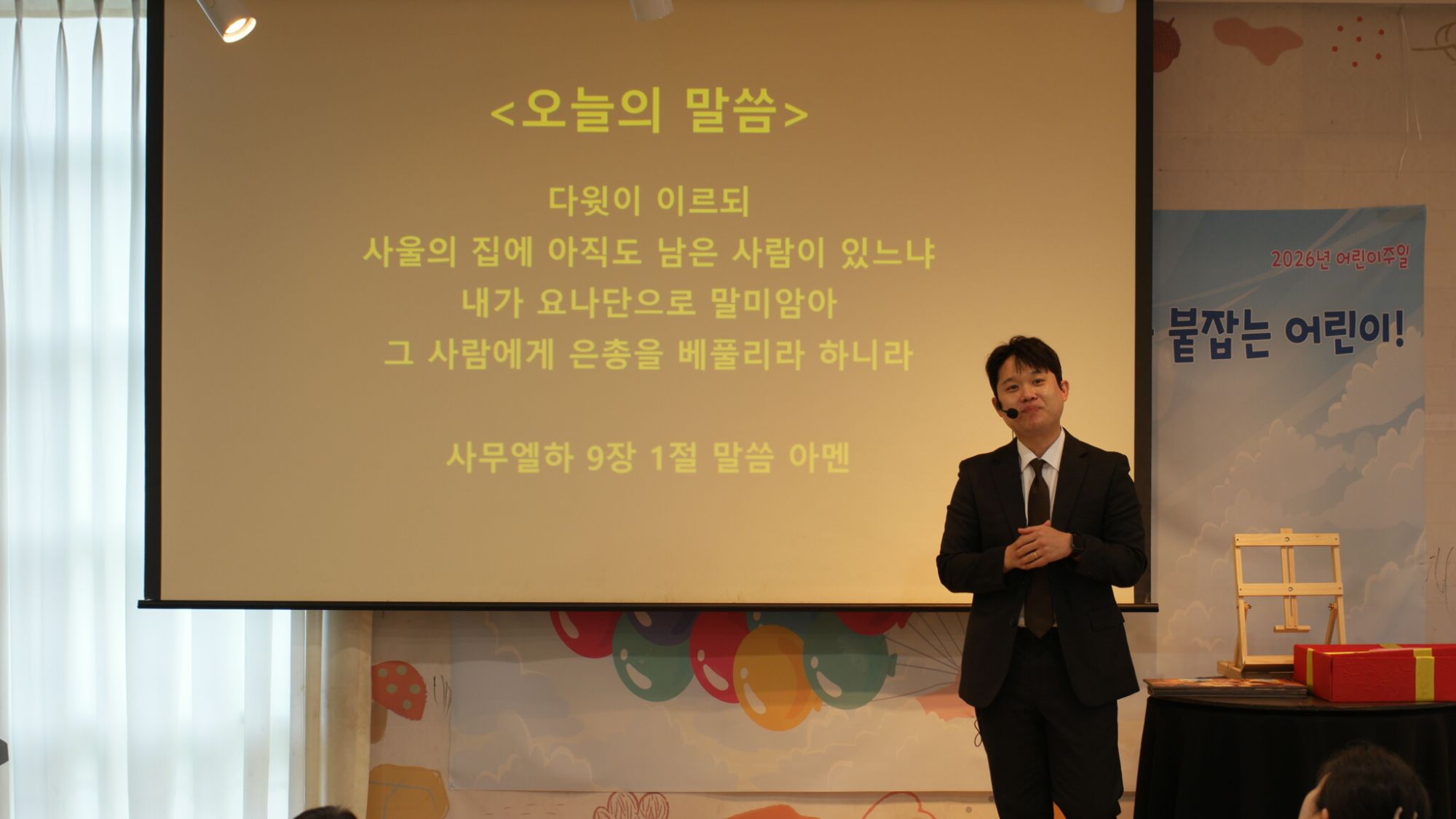 <오늘의 말씀>

다윗이 이르되
사울의 집에 아직도 남은 사람이 있느냐
내가 요나단으로 말미암아
그 사람에게 은총을 베풀리라 하니라

사무엘하 9장 1절 말씀 아멘

2026년 어린이주일

붙잡는 어린이!